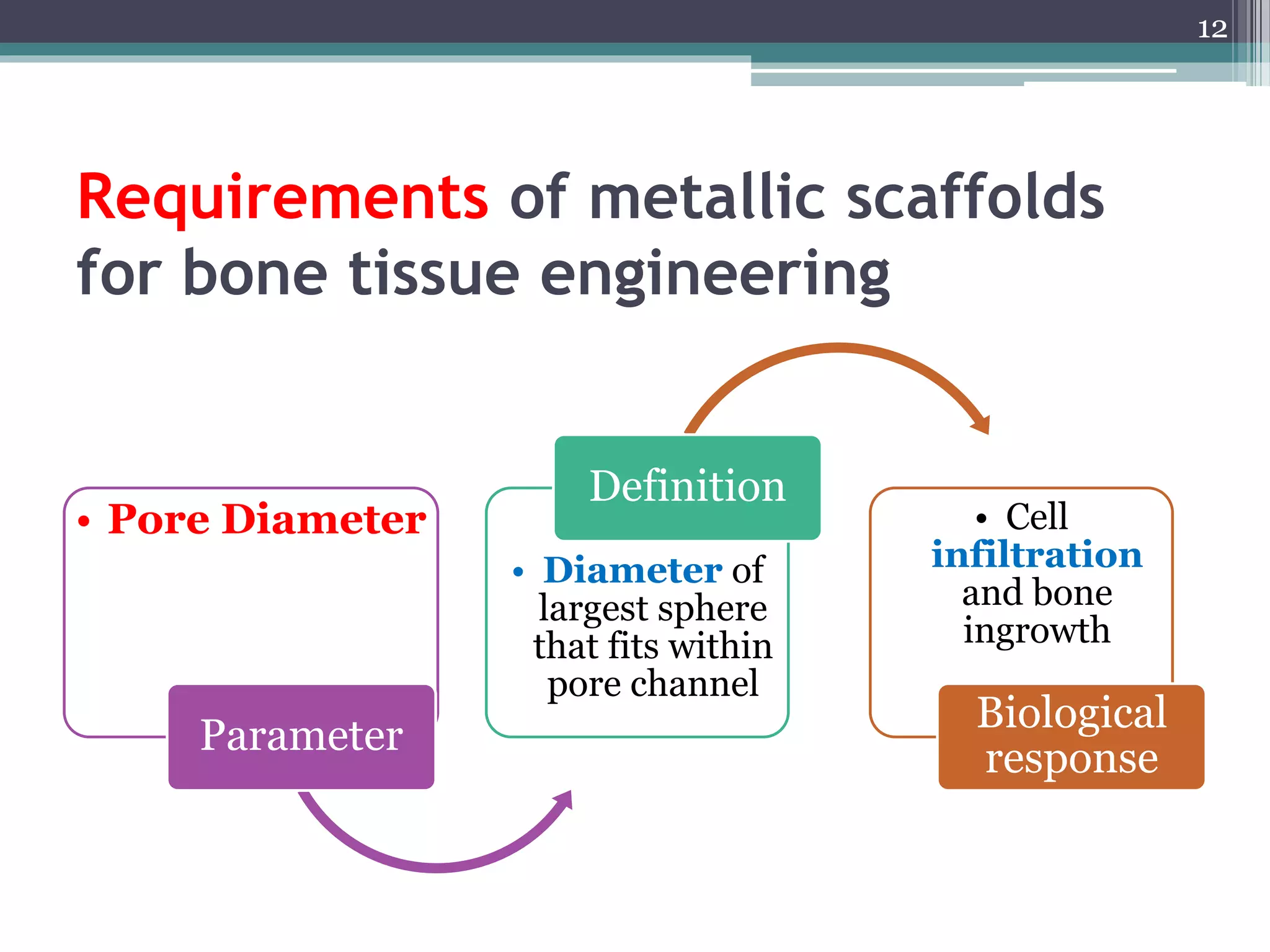 12

Requirements of metallic scaffolds for bone tissue engineering

• Pore Diameter

Parameter

Definition

• Diameter of largest sphere that fits within pore channel

• Cell infiltration and bone ingrowth

Biological response